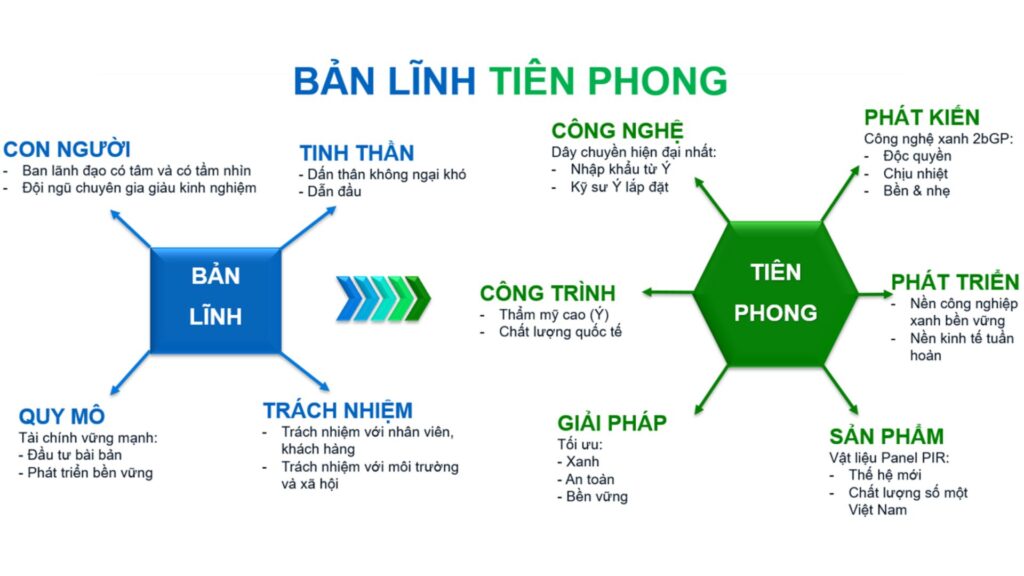 BẢN LĨNH TIÊN PHONG

CON NGƯỜI
- Ban lãnh đạo có tâm và có tầm nhìn
- Đội ngũ chuyên gia giàu kinh nghiệm

TINH THẦN
- Dấn thân không ngại khó
- Dẫn đầu

BẢN LĨNH

QUY MÔ
Tài chính vững mạnh:
- Đầu tư bài bản
- Phát triển bền vững

TRÁCH NHIỆM
- Trách nhiệm với nhân viên, khách hàng
- Trách nhiệm với môi trường và xã hội

CÔNG NGHỆ
Dây chuyền hiện đại nhất:
- Nhập khẩu từ Ý
- Kỹ sư Ý lắp đặt

PHÁT KIẾN
Công nghệ xanh 2bGP:
- Độc quyền
- Chịu nhiệt
- Bền & nhẹ

CÔNG TRÌNH
- Thẩm mỹ cao (Ý)
- Chất lượng quốc tế

TIÊN PHONG

PHÁT TRIỂN
- Nền công nghiệp xanh bền vững
- Nền kinh tế tuần hoàn

GIẢI PHÁP
Tối ưu:
- Xanh
- An toàn
- Bền vững

SẢN PHẨM
Vật liệu Panel PIR:
- Thế hệ mới
- Chất lượng số một Việt Nam